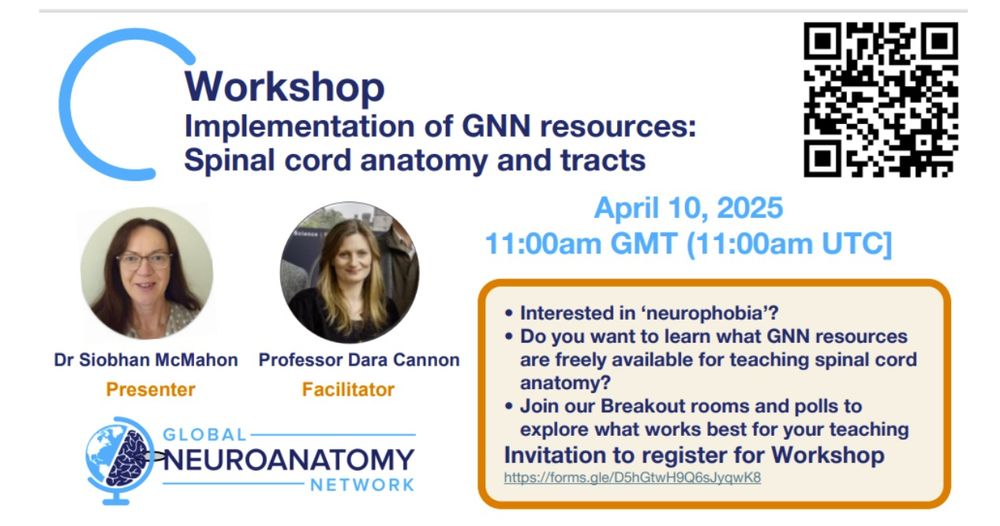 Workshop
Implementation of GNN resources: Spinal cord anatomy and tracts

April 10, 2025
11:00am GMT (11:00am UTC]

Dr Siobhan McMahon
Presenter

Professor Dara Cannon
Facilitator

GLOBAL NEUROANATOMY NETWORK

• Interested in 'neurophobia'?
• Do you want to learn what GNN resources are freely available for teaching spinal cord anatomy?
• Join our Breakout rooms and polls to explore what works best for your teaching

Invitation to register for Workshop
https://forms.gle/D5hGtwH9Q6sJyqwK8